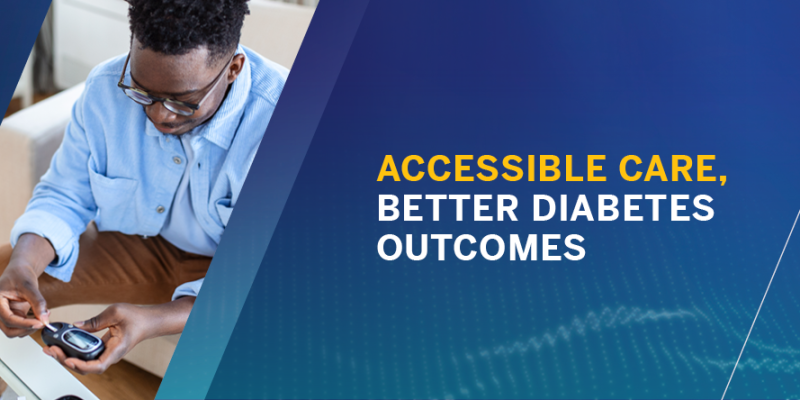 ACCESSIBLE CARE, BETTER DIABETES OUTCOMES